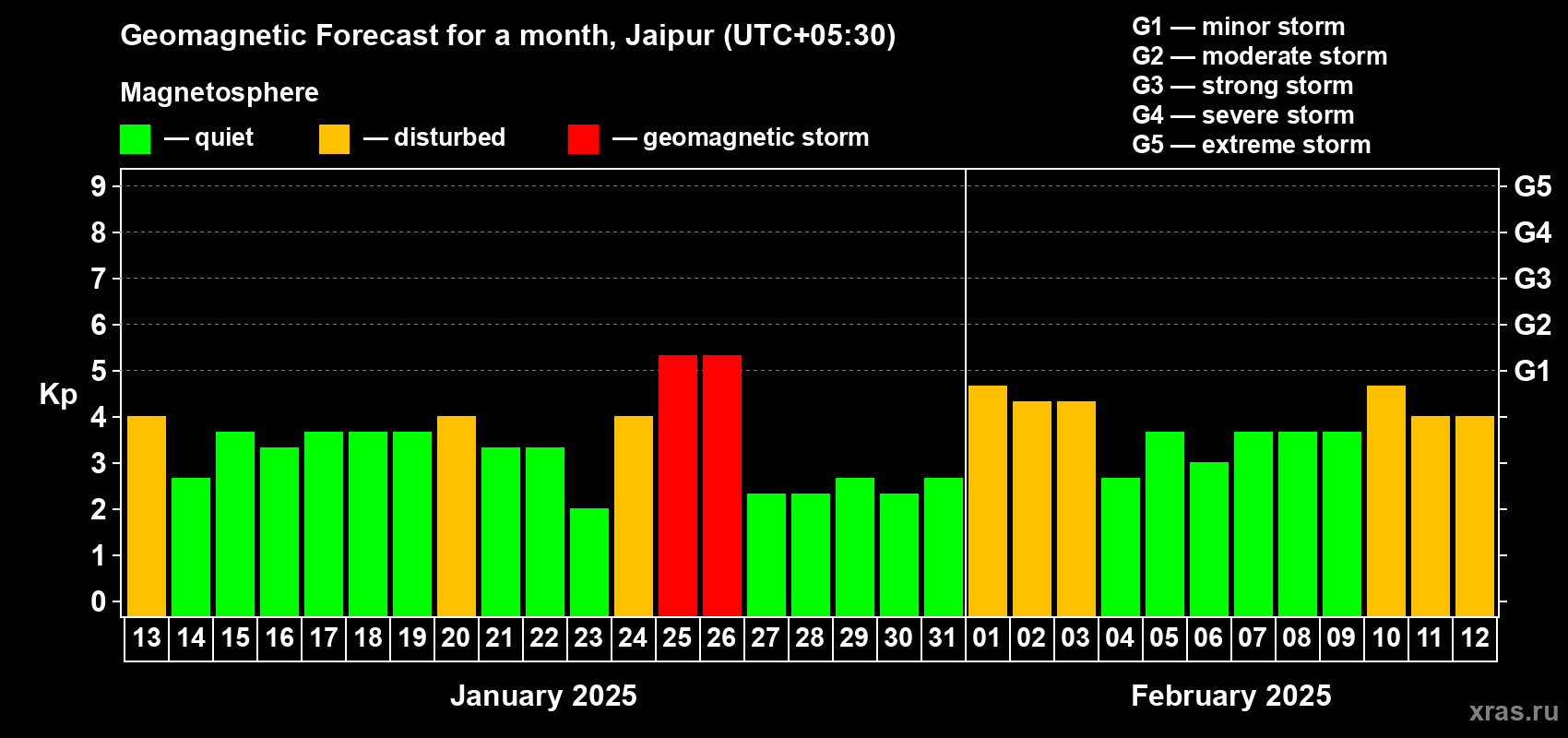 Geomagnetic Forecast for a month, Jaipur (UTC+05:30)

Magnetosphere

— quiet — disturbed — geomagnetic storm

G1 — minor storm
G2 — moderate storm
G3 — strong storm
G4 — severe storm
G5 — extreme storm

Kp

9
8
7
6
5
4
3
2
1
0

G5
G4
G3
G2
G1

13 14 15 16 17 18 19 20 21 22 23 24 25 26 27 28 29 30 31 01 02 03 04 05 06 07 08 09 10 11 12

January 2025

February 2025

xras.ru